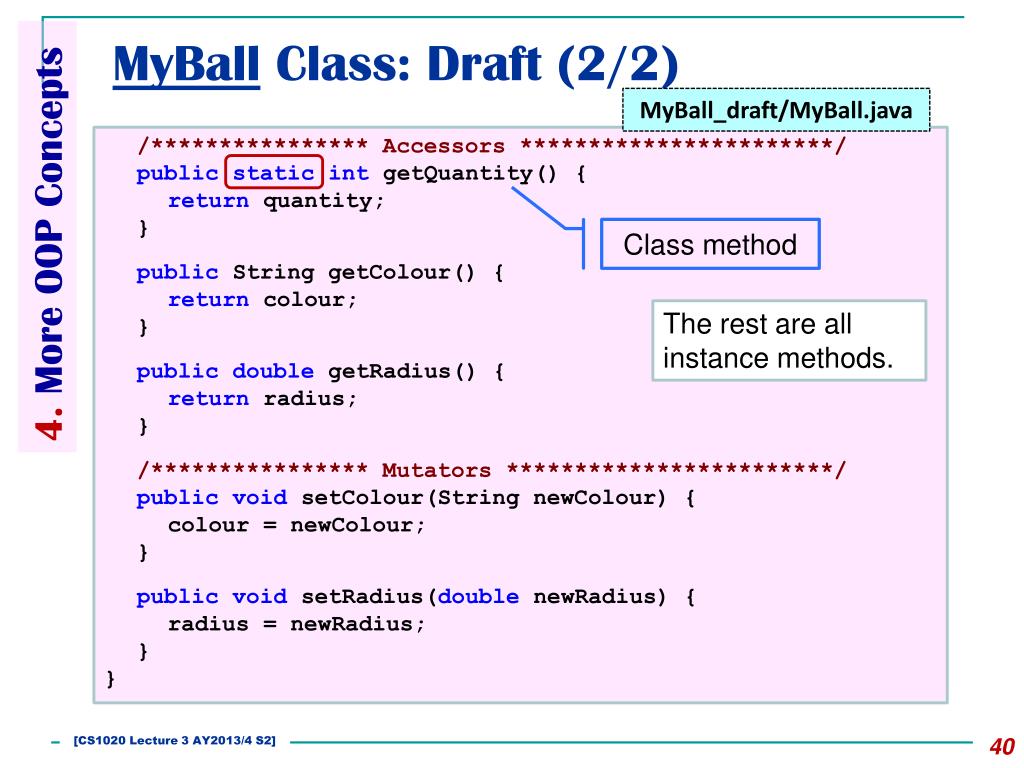 4. More OOP Concepts

MyBall Class: Draft (2/2)

MyBall_draft/MyBall.java

/**************** Accessors ***********************/
public static int getQuantity() {
return quantity;
}

Class method

public String getColour() {
return colour;
}

The rest are all instance methods.

public double getRadius() {
return radius;
}

/**************** Mutators ************************/
public void setColour(String newColour) {
colour = newColour;
}

public void setRadius(double newRadius) {
radius = newRadius;
}
}

[CS1020 Lecture 3 AY2013/4 S2]

40